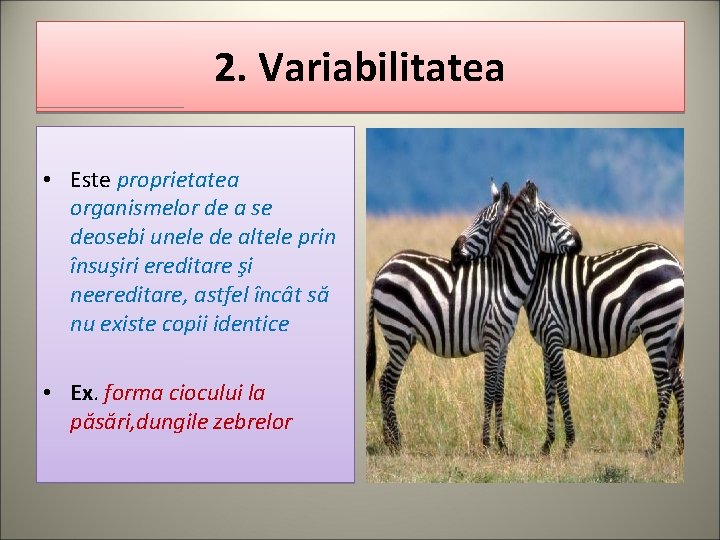 2. Variabilitatea

• Este proprietatea organismelor de a se deosebi unele de altele prin însuşiri ereditare şi neereditare, astfel încât să nu existe copii identice

• Ex. forma ciocului la păsări,dungile zebrelor